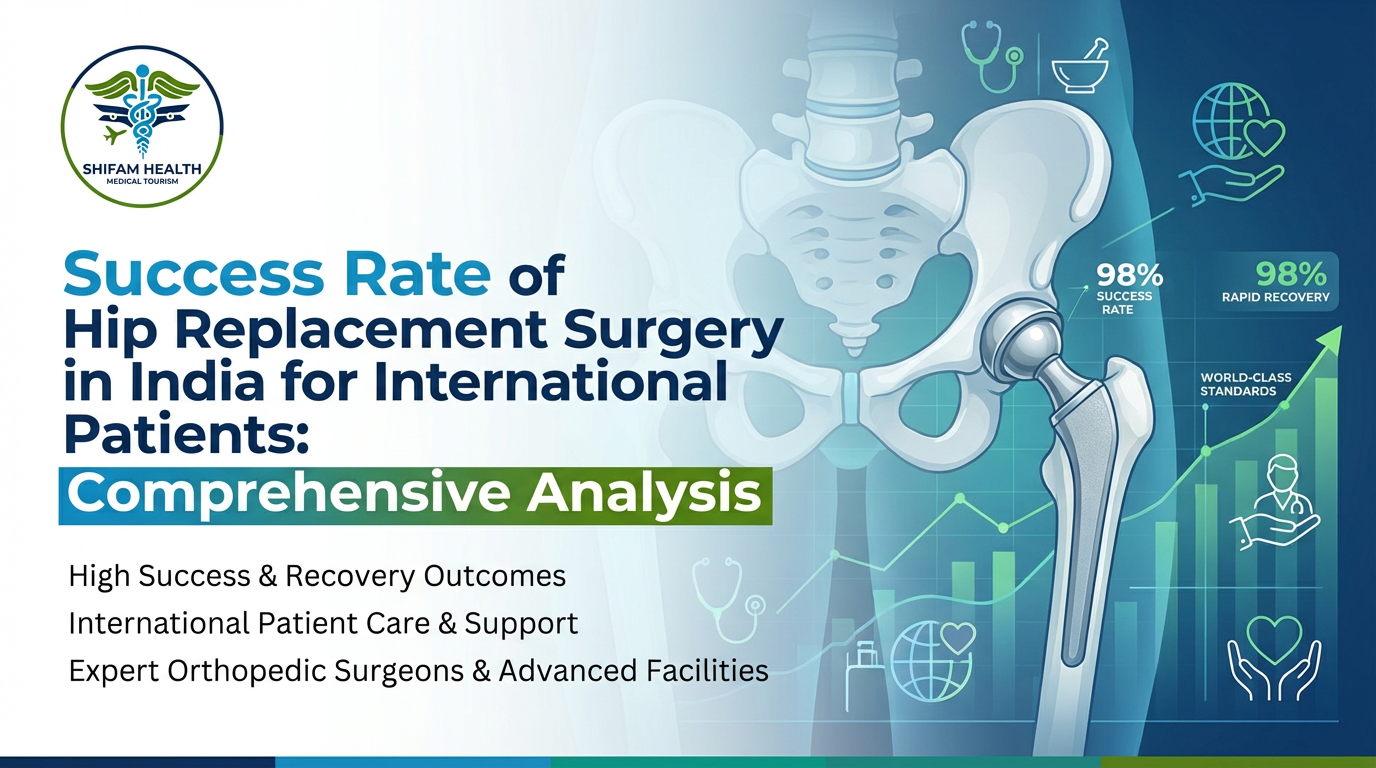 SHIFAM HEALTH
MEDICAL TOURISM

Success Rate of Hip Replacement Surgery in India for International Patients:
Comprehensive Analysis

High Success & Recovery Outcomes
International Patient Care & Support
Expert Orthopedic Surgeons & Advanced Facilities

98%
SUCCESS RATE

98%
RAPID RECOVERY

WORLD-CLASS STANDARDS